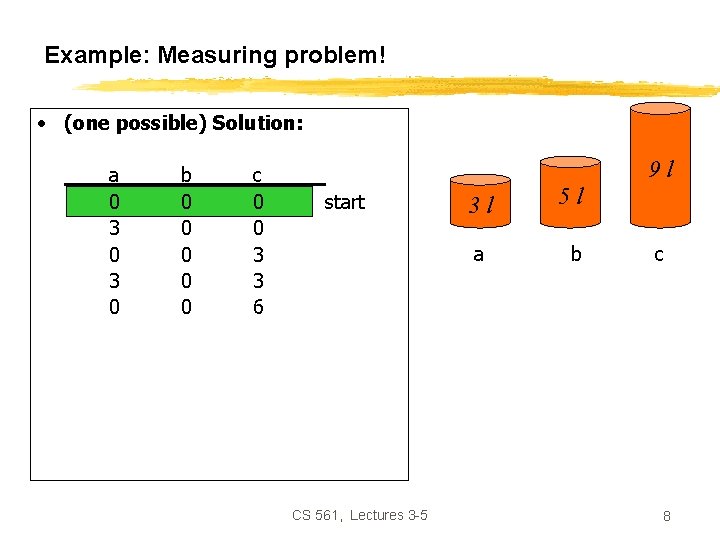 Example: Measuring problem!

• (one possible) Solution:

| a | b | c | |
|---|---|---|---|
| 0 | 0 | 0 | start |
| 3 | 0 | 0 | |
| 0 | 0 | 3 | |
| 3 | 0 | 3 | |
| 0 | 0 | 6 | |

3 l
5 l
9 l

a b c

CS 561, Lectures 3-5

8